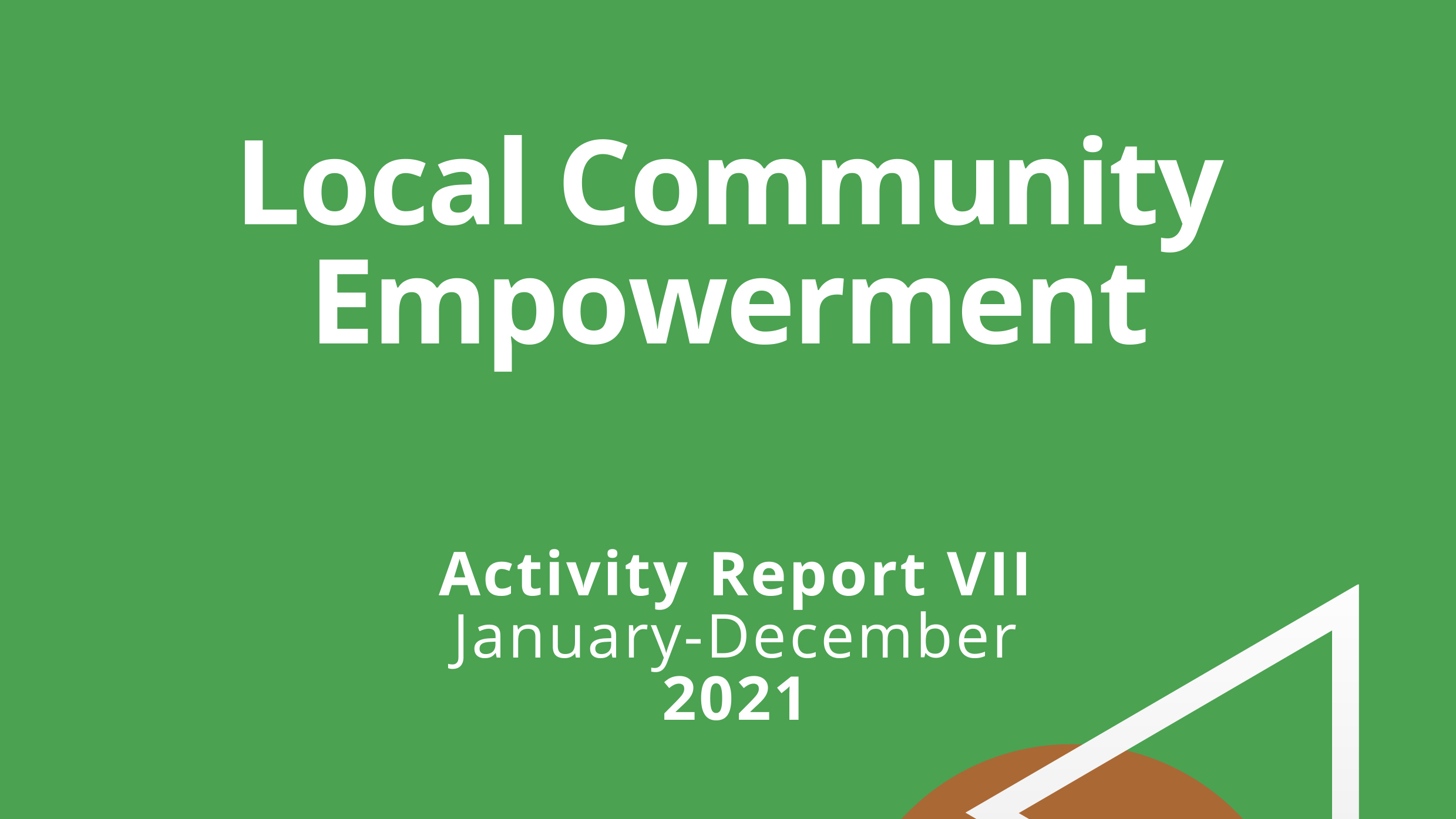 Local Community Empowerment

Activity Report VII
January-December
2021